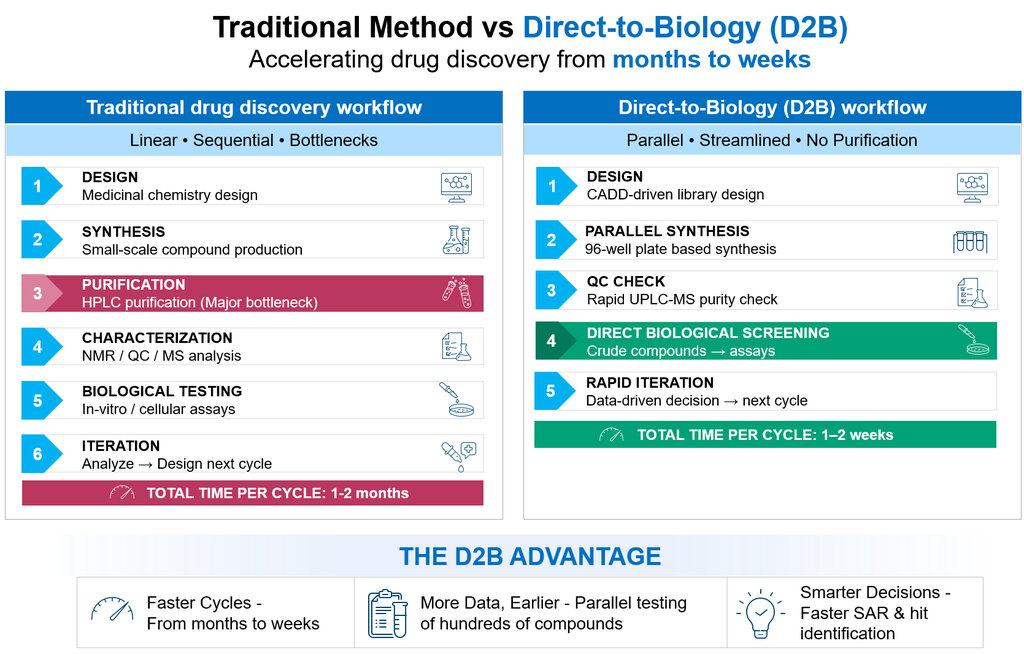 Traditional Method vs Direct-to-Biology (D2B)
Accelerating drug discovery from months to weeks

Traditional drug discovery workflow
Linear • Sequential • Bottlenecks

1 DESIGN
Medicinal chemistry design

2 SYNTHESIS
Small-scale compound production

3 PURIFICATION
HPLC purification (Major bottleneck)

4 CHARACTERIZATION
NMR / QC / MS analysis

5 BIOLOGICAL TESTING
In-vitro / cellular assays

6 ITERATION
Analyze → Design next cycle

TOTAL TIME PER CYCLE: 1-2 months

Direct-to-Biology (D2B) workflow
Parallel • Streamlined • No Purification

1 DESIGN
CADD-driven library design

2 PARALLEL SYNTHESIS
96-well plate based synthesis

3 QC CHECK
Rapid UPLC-MS purity check

4 DIRECT BIOLOGICAL SCREENING
Crude compounds → assays

5 RAPID ITERATION
Data-driven decision → next cycle

TOTAL TIME PER CYCLE: 1–2 weeks

THE D2B ADVANTAGE

Faster Cycles - From months to weeks

More Data, Earlier - Parallel testing of hundreds of compounds

Smarter Decisions - Faster SAR & hit identification